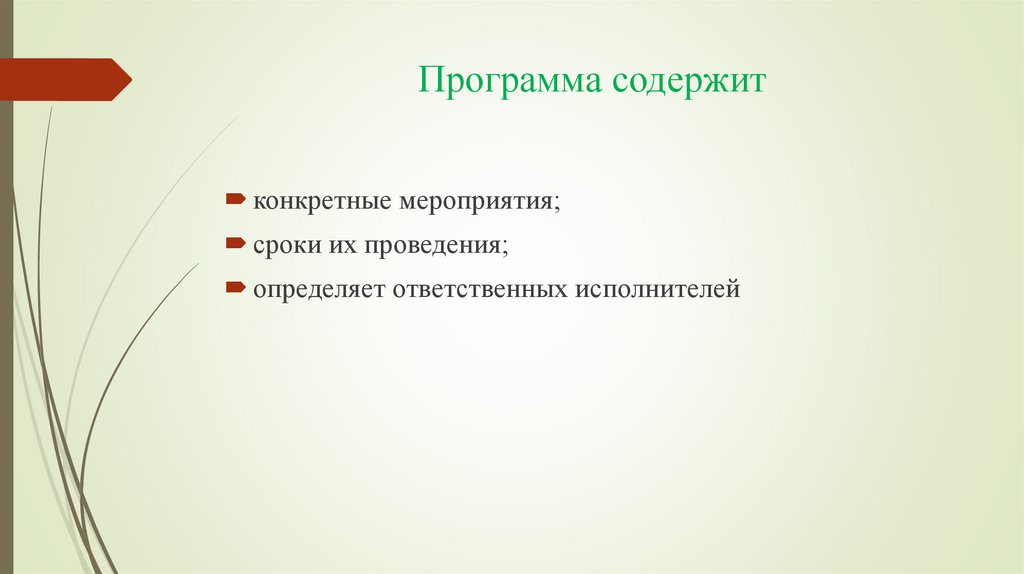 Программа содержит

конкретные мероприятия;

сроки их проведения;

определяет ответственных исполнителей